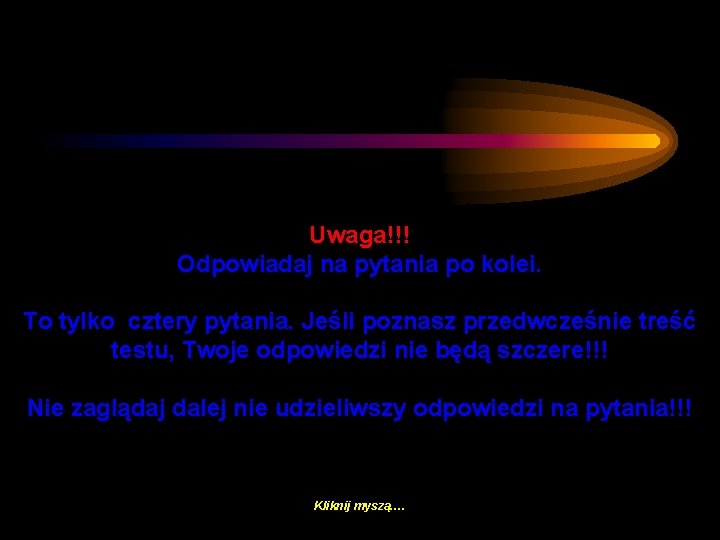 Uwaga!!!
Odpowiadaj na pytania po kolei.

To tylko cztery pytania. Jeśli poznasz przedwcześnie treść testu, Twoje odpowiedzi nie będą szczere!!!

Nie zaglądaj dalej nie udzieliwszy odpowiedzi na pytania!!!

Kliknij myszą…